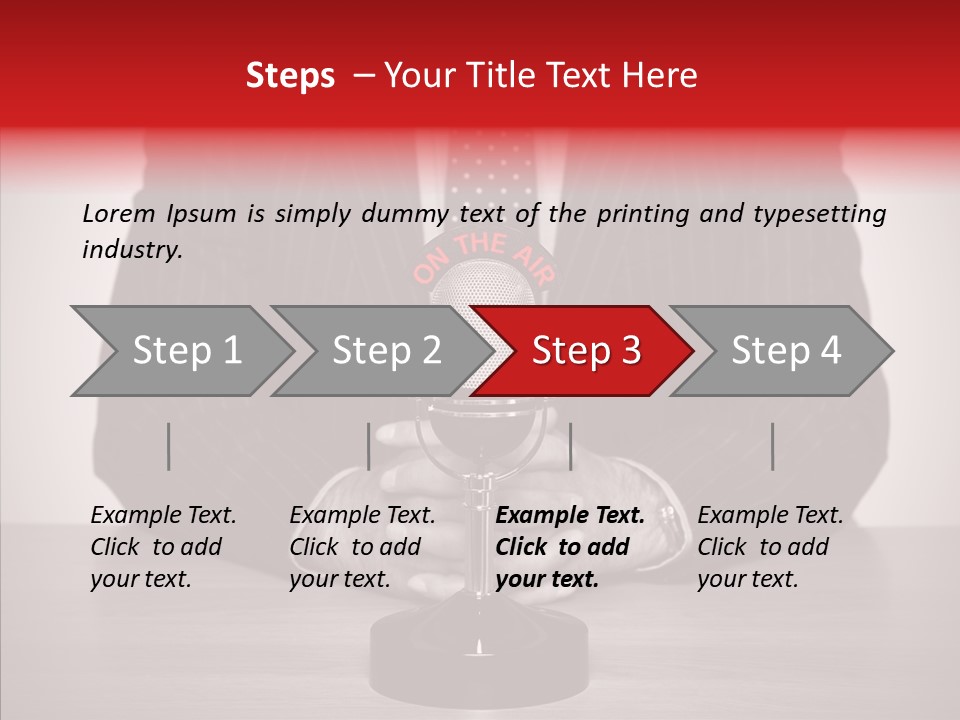 Steps – Your Title Text Here

Lorem Ipsum is simply dummy text of the printing and typesetting industry.

ON THE AIR

Step 1

Step 2

Step 3

Step 4

Example Text. Click to add your text.

Example Text. Click to add your text.

Example Text. Click to add your text.

Example Text. Click to add your text.